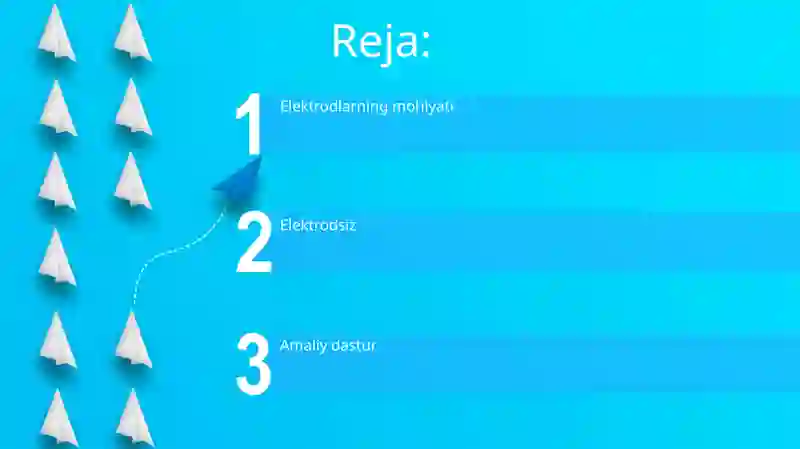 Reja:

1 Elektrodlarning mohiyati

2 Elektrodsiz

3 Amaliy dastur